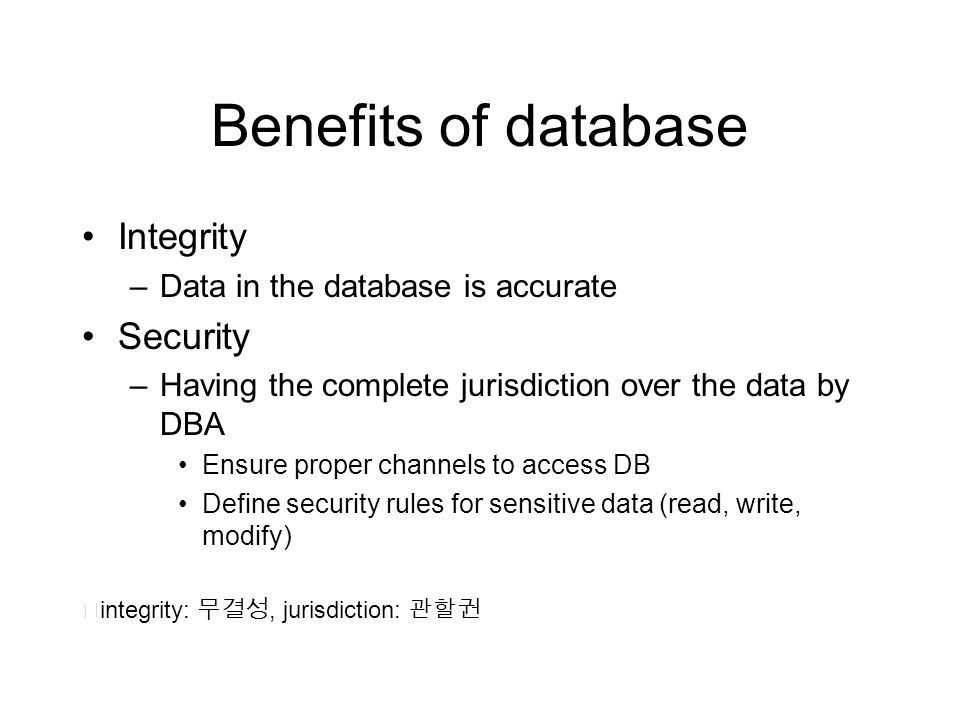 Benefits of database

• Integrity
 – Data in the database is accurate
• Security
 – Having the complete jurisdiction over the data by DBA
  • Ensure proper channels to access DB
  • Define security rules for sensitive data (read, write, modify)

integrity: 무결성, jurisdiction: 관할권